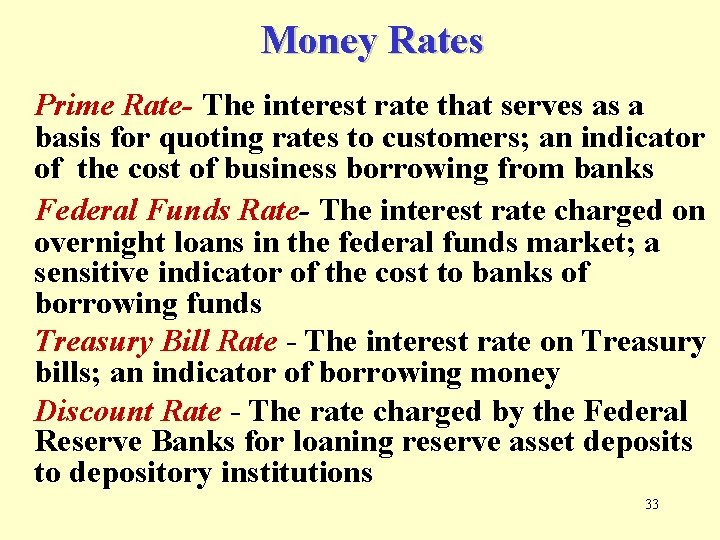 Money Rates

Prime Rate- The interest rate that serves as a basis for quoting rates to customers; an indicator of  the cost of business borrowing from banks

Federal Funds Rate- The interest rate charged on overnight loans in the federal funds market; a sensitive indicator of the cost to banks of borrowing funds

Treasury Bill Rate - The interest rate on Treasury bills; an indicator of borrowing money

Discount Rate - The rate charged by the Federal Reserve Banks for loaning reserve asset deposits to depository institutions

33